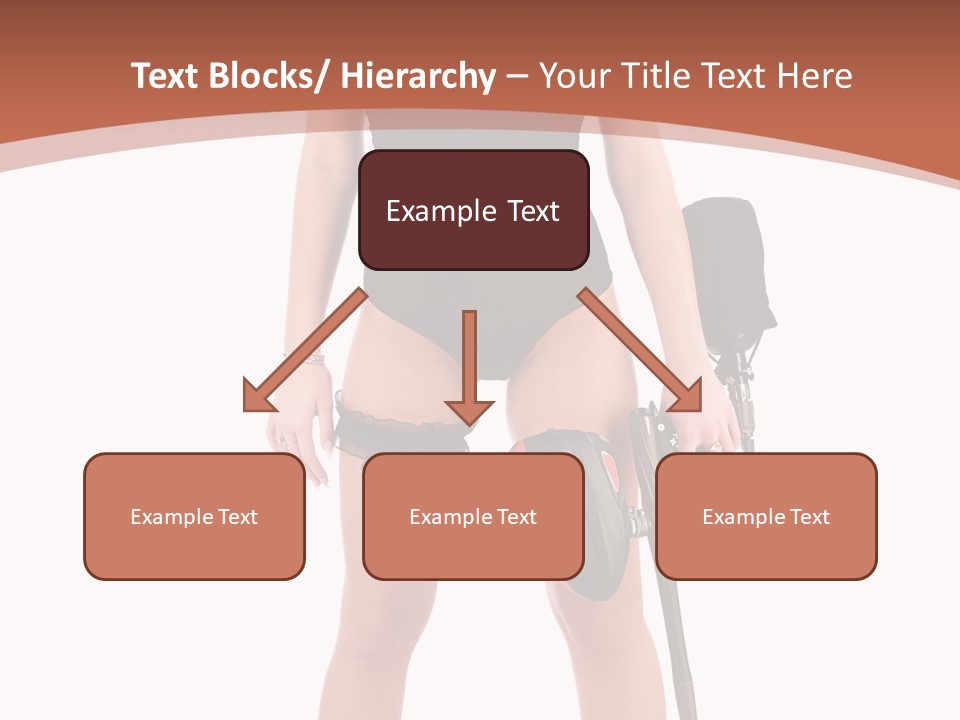 Text Blocks/ Hierarchy – Your Title Text Here

Example Text

Example Text

Example Text

Example Text